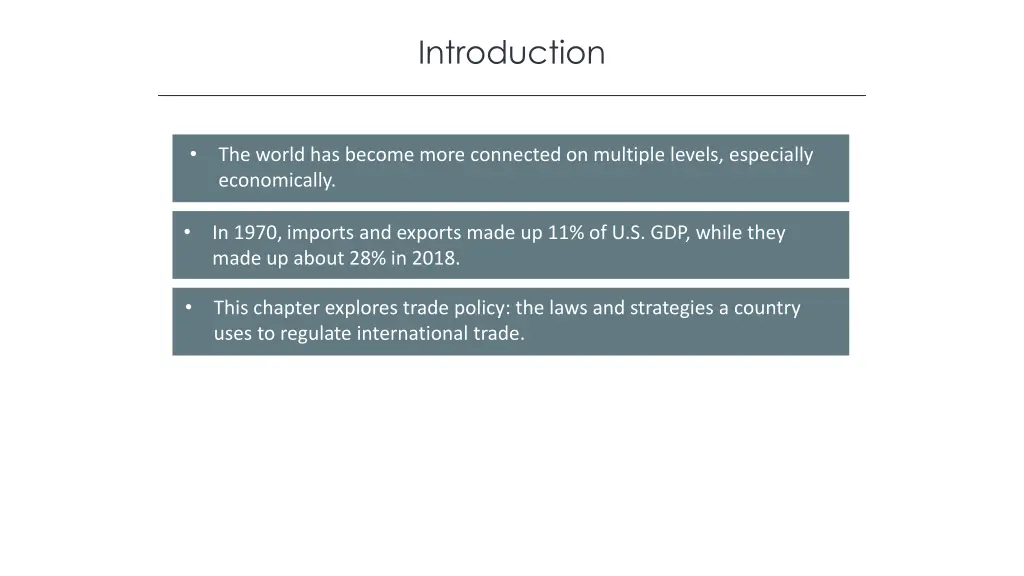 Introduction

• The world has become more connected on multiple levels, especially economically.

• In 1970, imports and exports made up 11% of U.S. GDP, while they made up about 28% in 2018.

• This chapter explores trade policy: the laws and strategies a country uses to regulate international trade.